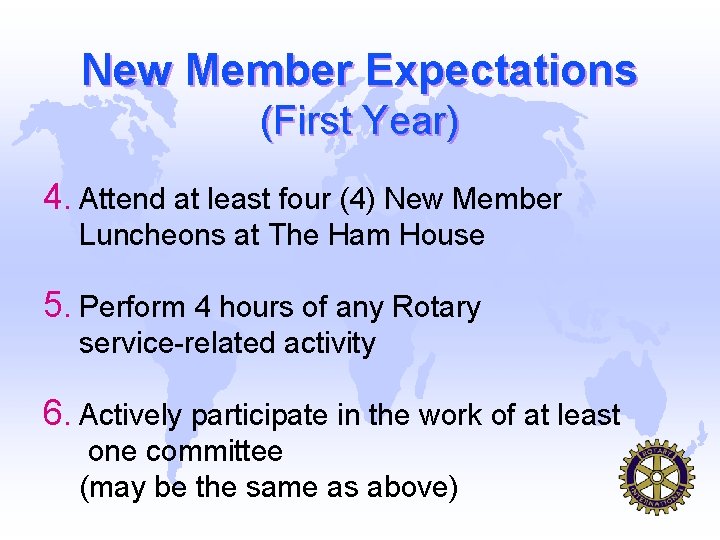 New Member Expectations
(First Year)

4. Attend at least four (4) New Member Luncheons at The Ham House

5. Perform 4 hours of any Rotary service-related activity

6. Actively participate in the work of at least one committee
(may be the same as above)

ROTARY INTERNATIONAL